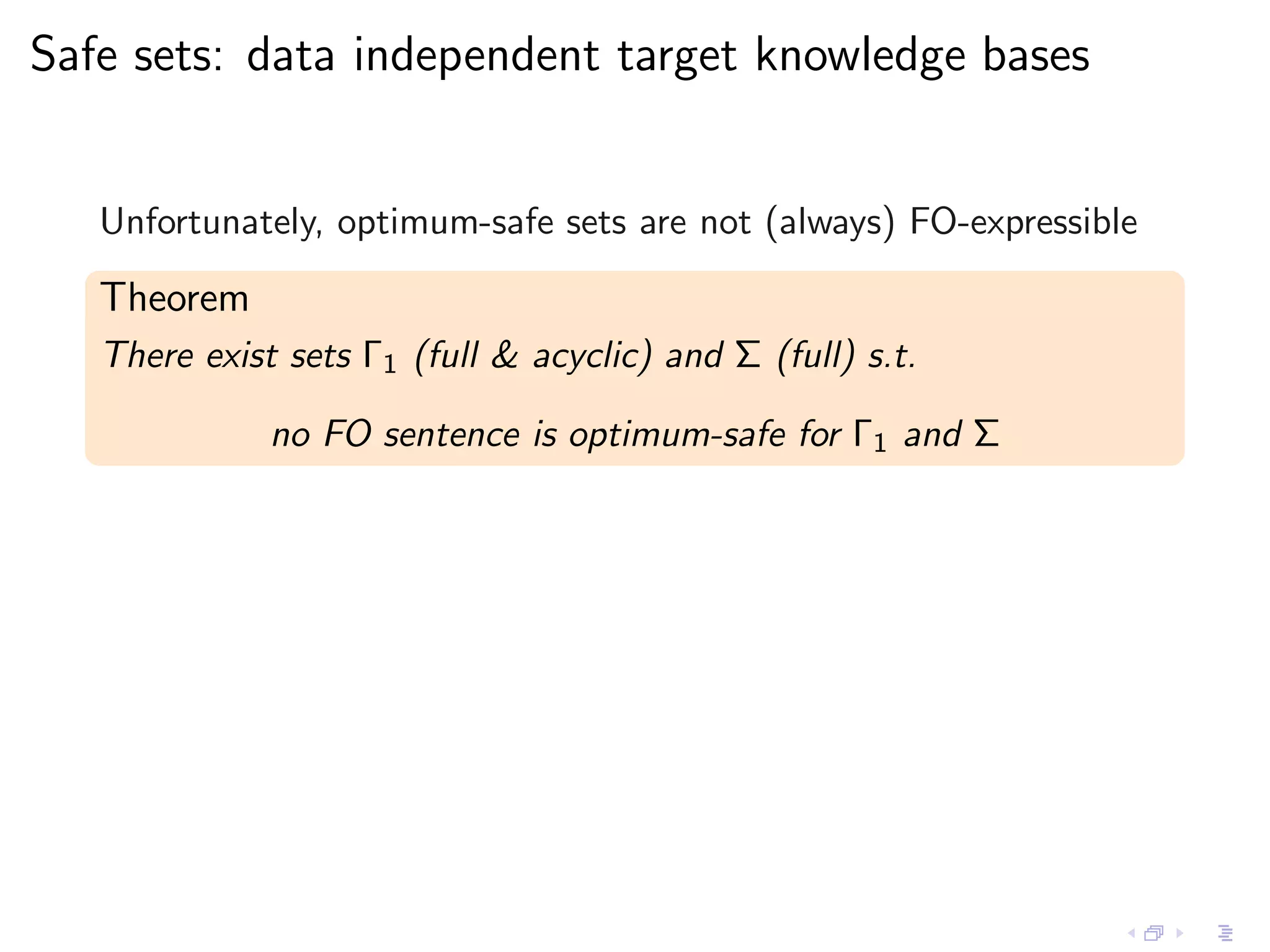 Safe sets: data independent target knowledge bases

Unfortunately, optimum-safe sets are not (always) FO-expressible

Theorem

There exist sets $\Gamma_1$ (full & acyclic) and $\Sigma$ (full) s.t.

no FO sentence is optimum-safe for $\Gamma_1$ and $\Sigma$